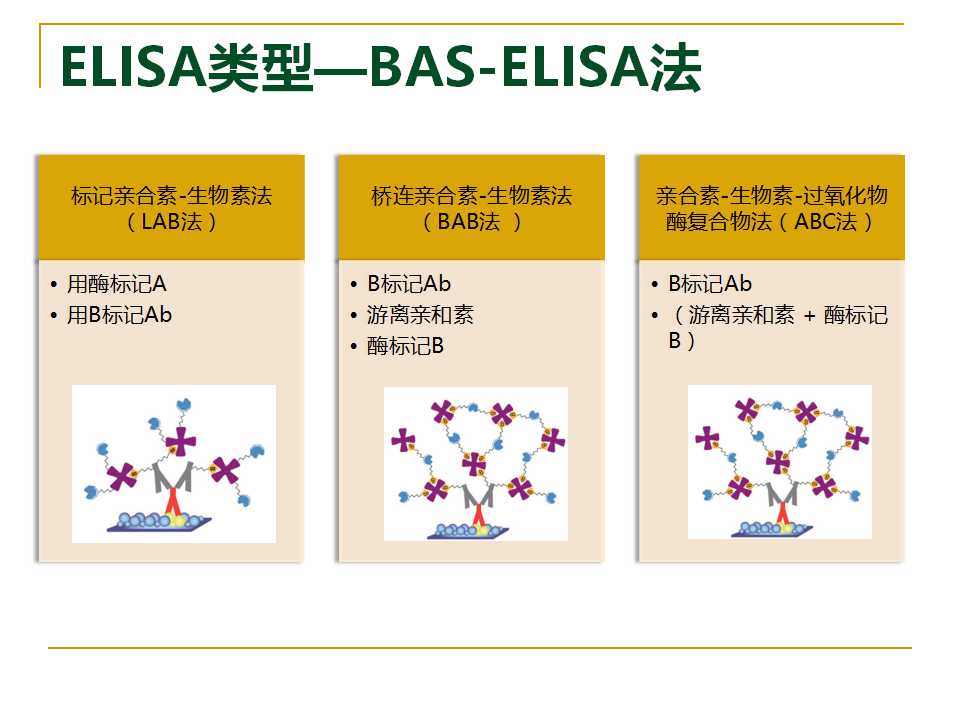 ELISA类型—BAS-ELISA法

标记亲合素-生物素法（LAB法）

• 用酶标记A
• 用B标记Ab

桥连亲合素-生物素法（BAB法 ）

• B标记Ab
• 游离亲和素
• 酶标记B

亲合素-生物素-过氧化物酶复合物法（ABC法）

• B标记Ab
• （游离亲和素 + 酶标记B）